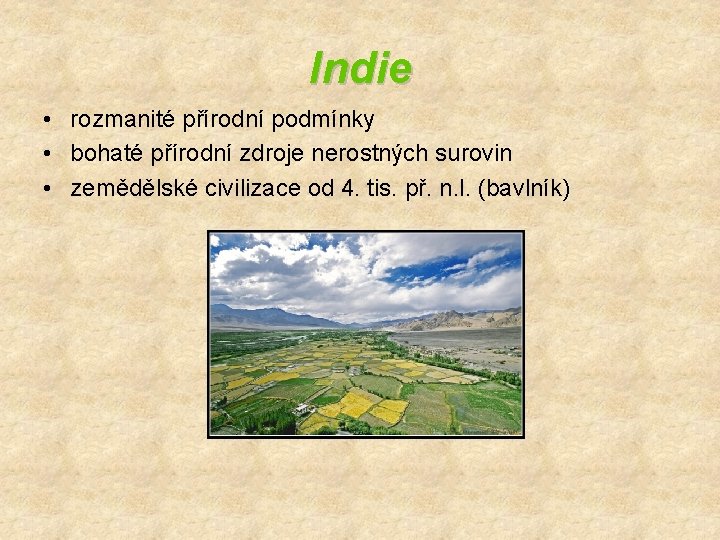 Indie

• rozmanité přírodní podmínky
• bohaté přírodní zdroje nerostných surovin
• zemědělské civilizace od 4. tis. př. n.l. (bavlník)